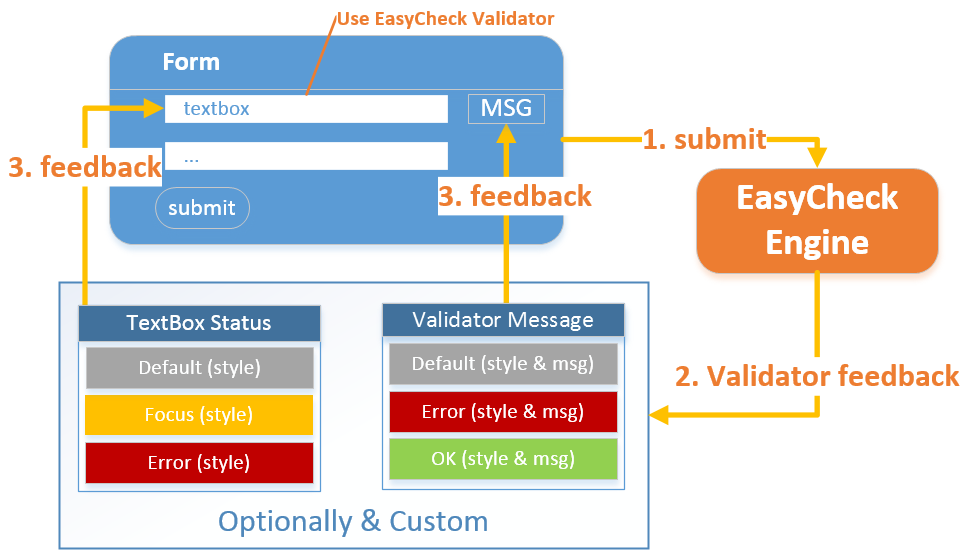 Use EasyCheck Validator

Form

textbox

MSG

...

submit

3. feedback

3. feedback

1. submit

EasyCheck Engine

2. Validator feedback

TextBox Status

Default (style)

Focus (style)

Error (style)

Validator Message

Default (style & msg)

Error (style & msg)

OK (style & msg)

Optionally & Custom